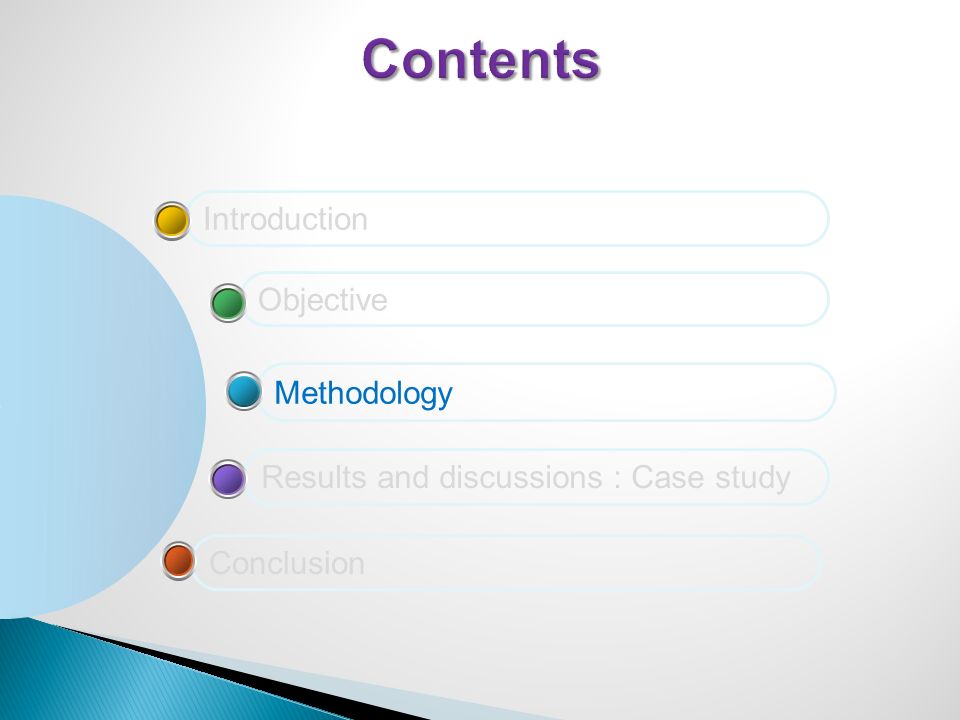 Contents

Introduction

Objective

Methodology

Results and discussions : Case study

Conclusion